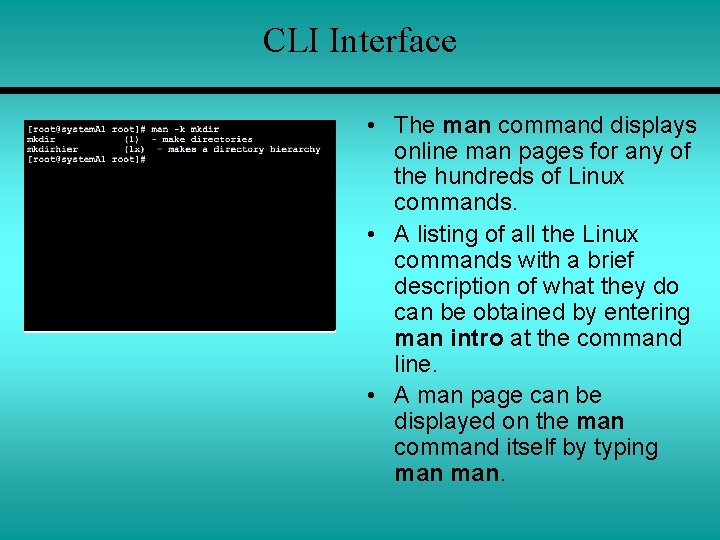 CLI Interface

[root@systemA1 root]# man -k mkdir
mkdir (1) - make directories
mkdirhier (1x) - makes a directory hierarchy
[root@systemA1 root]#

• The man command displays online man pages for any of the hundreds of Linux commands.

• A listing of all the Linux commands with a brief description of what they do can be obtained by entering man intro at the command line.

• A man page can be displayed on the man command itself by typing man man.